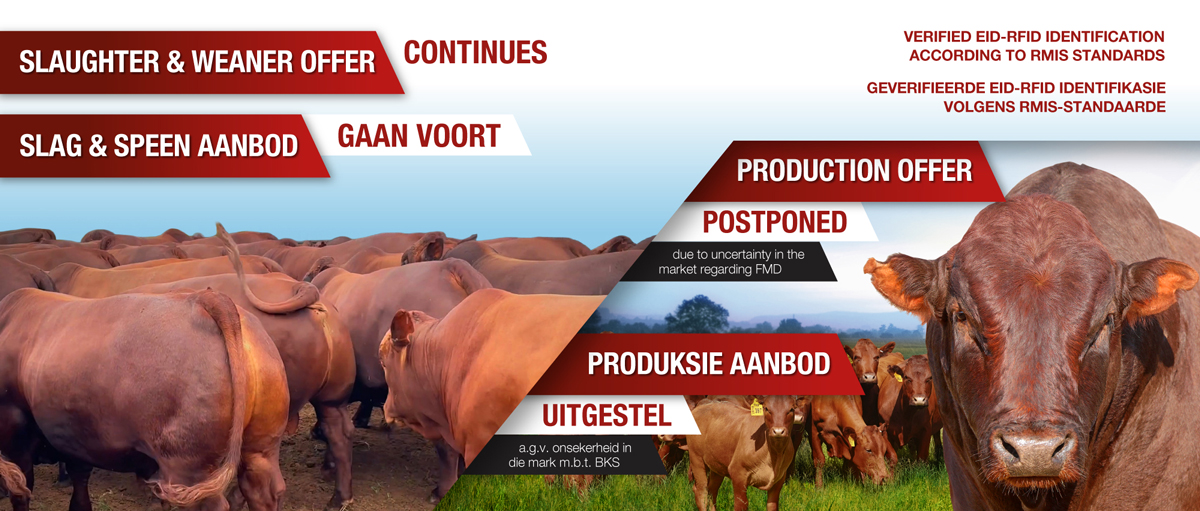 SLAUGHTER & WEANER OFFER CONTINUES

SLAG & SPEEN AANBOD GAAN VOORT

VERIFIED EID-RFID IDENTIFICATION ACCORDING TO RMIS STANDARDS

GEVERIFIEERDE EID-RFID IDENTIFIKASIE VOLGENS RMIS-STANDAARDE

PRODUCTION OFFER

POSTPONED

due to uncertainty in the market regarding FMD

PRODUKSIE AANBOD

UITGESTEL

a.g.v. onsekerheid in die mark m.b.t. BKS